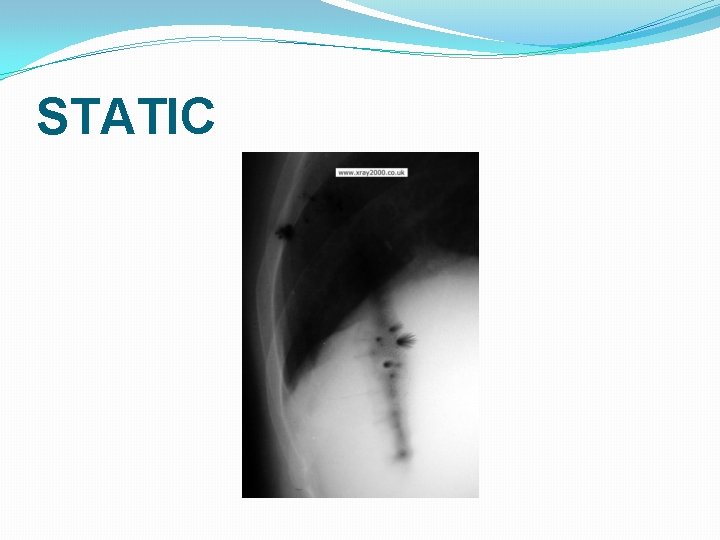 STATIC

www.xray2000.co.uk